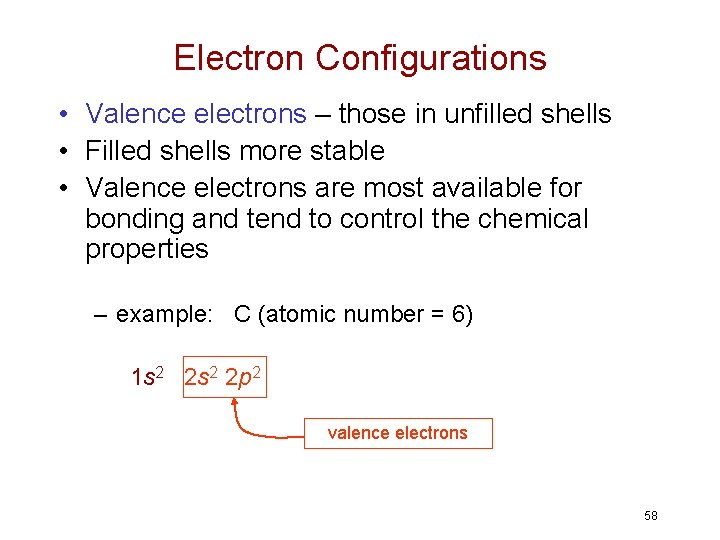 Electron Configurations

• Valence electrons – those in unfilled shells
• Filled shells more stable
• Valence electrons are most available for bonding and tend to control the chemical properties

– example: C (atomic number = 6)

$1s^2$ $2s^2$ $2p^2$

valence electrons

58